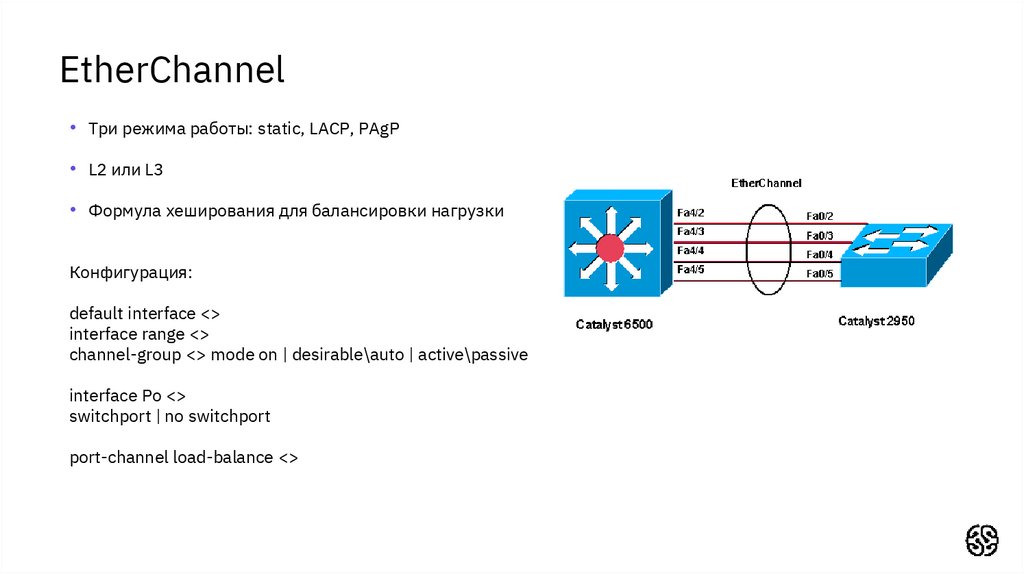 EtherChannel

• Три режима работы: static, LACP, PAgP

• L2 или L3

• Формула хеширования для балансировки нагрузки

Конфигурация:

default interface <>
interface range <>
channel-group <> mode on | desirable\auto | active\passive

interface Po <>
switchport | no switchport

port-channel load-balance <>

EtherChannel

Fa4/2
Fa4/3
Fa4/4
Fa4/5

Fa0/2
Fa0/3
Fa0/4
Fa0/5

Catalyst 6500

Catalyst 2950